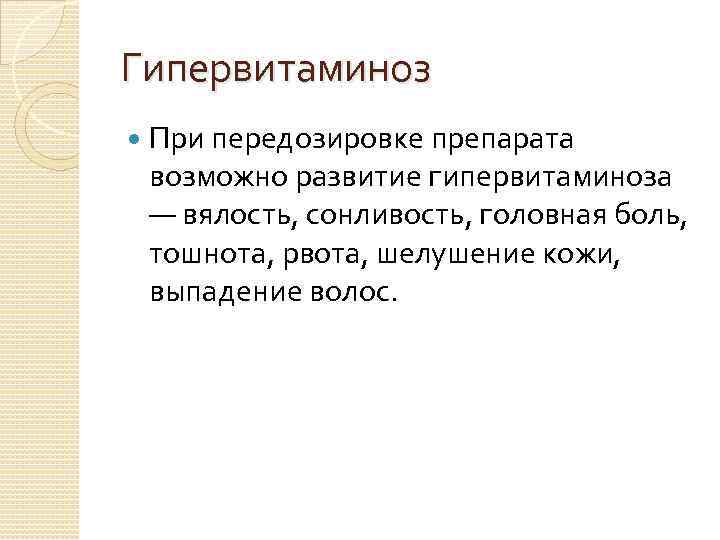 Гипервитаминоз

При передозировке препарата возможно развитие гипервитаминоза — вялость, сонливость, головная боль, тошнота, рвота, шелушение кожи, выпадение волос.